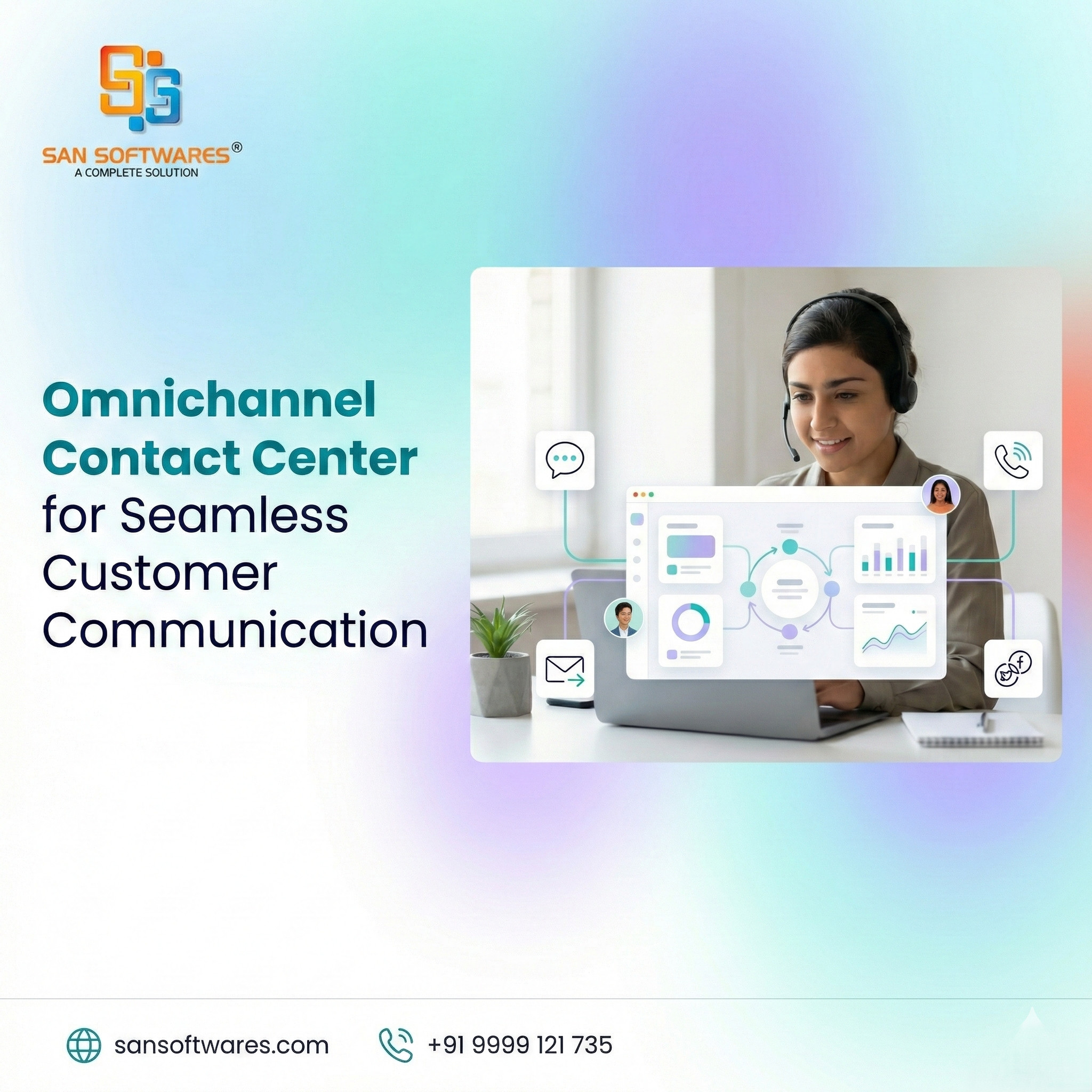 SAN SOFTWARES®
A COMPLETE SOLUTION

Omnichannel Contact Center for Seamless Customer Communication

sansoftwares.com

+91 9999 121 735